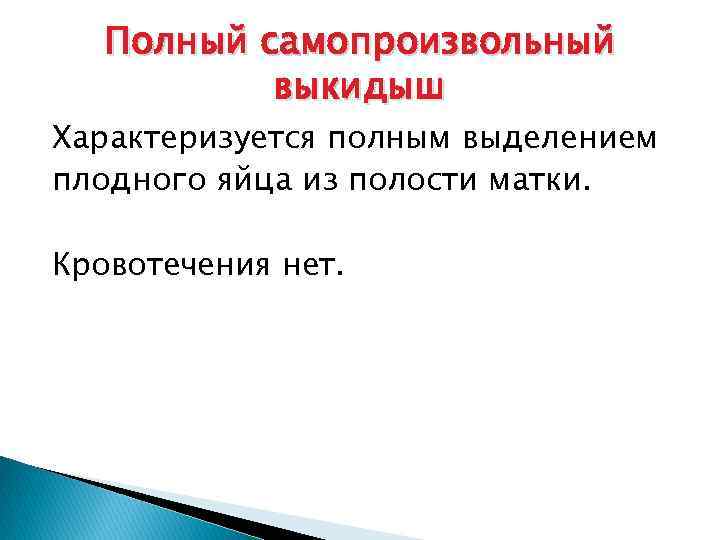 Полный самопроизвольный выкидыш

Характеризуется полным выделением плодного яйца из полости матки.

Кровотечения нет.